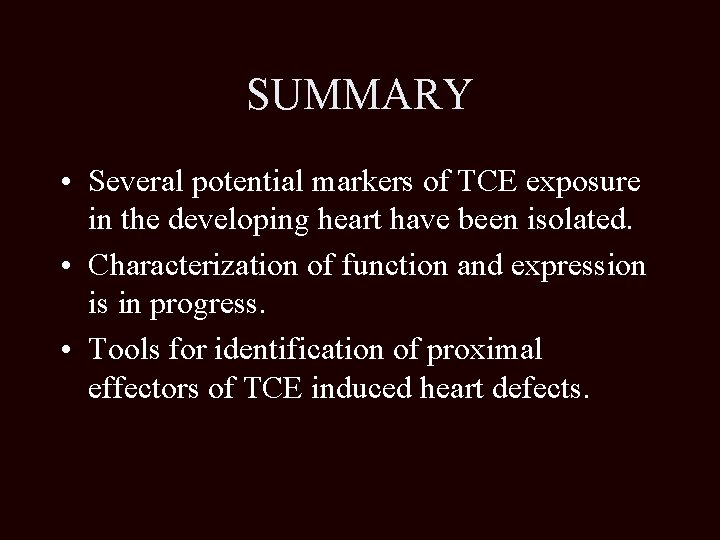 SUMMARY

• Several potential markers of TCE exposure in the developing heart have been isolated.

• Characterization of function and expression is in progress.

• Tools for identification of proximal effectors of TCE induced heart defects.